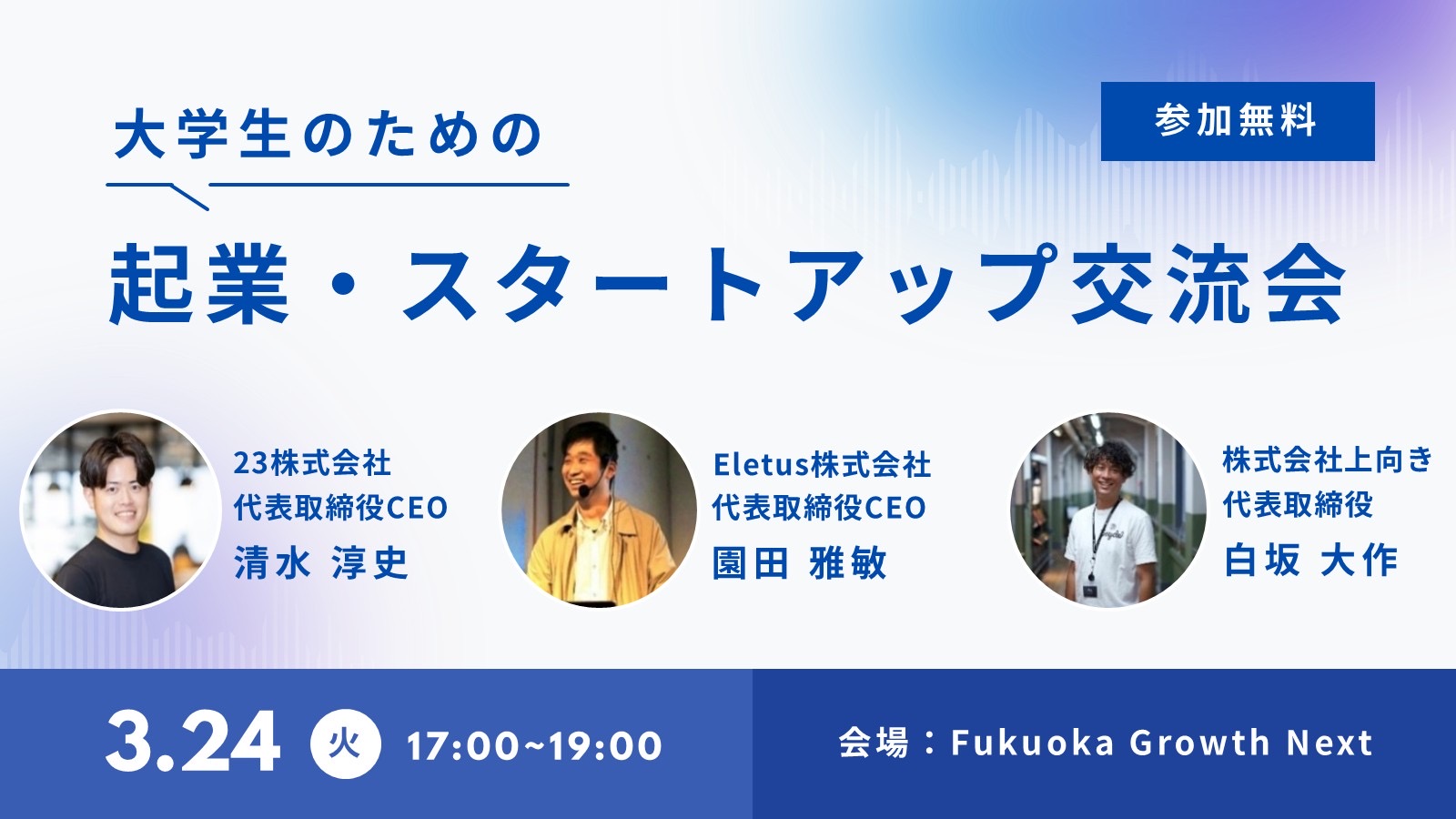 大学生のための

参加無料

起業・スタートアップ交流会

23株式会社
代表取締役CEO
清水 淳史

Eletus株式会社
代表取締役CEO
園田 雅敏

株式会社上向き
代表取締役
白坂 大作

3.24 火 17:00~19:00

会場：Fukuoka Growth Next